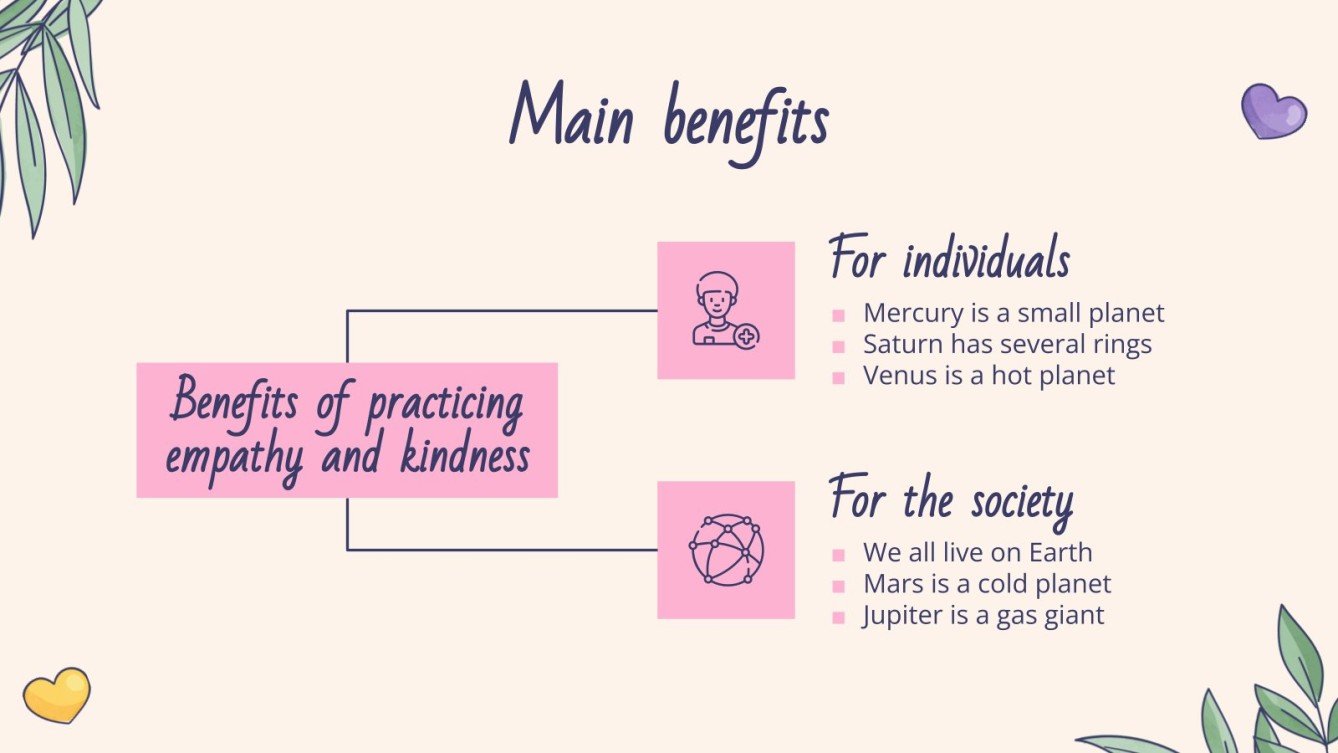 Main benefits

Benefits of practicing empathy and kindness

For individuals

- Mercury is a small planet
- Saturn has several rings
- Venus is a hot planet

For the society

- We all live on Earth
- Mars is a cold planet
- Jupiter is a gas giant